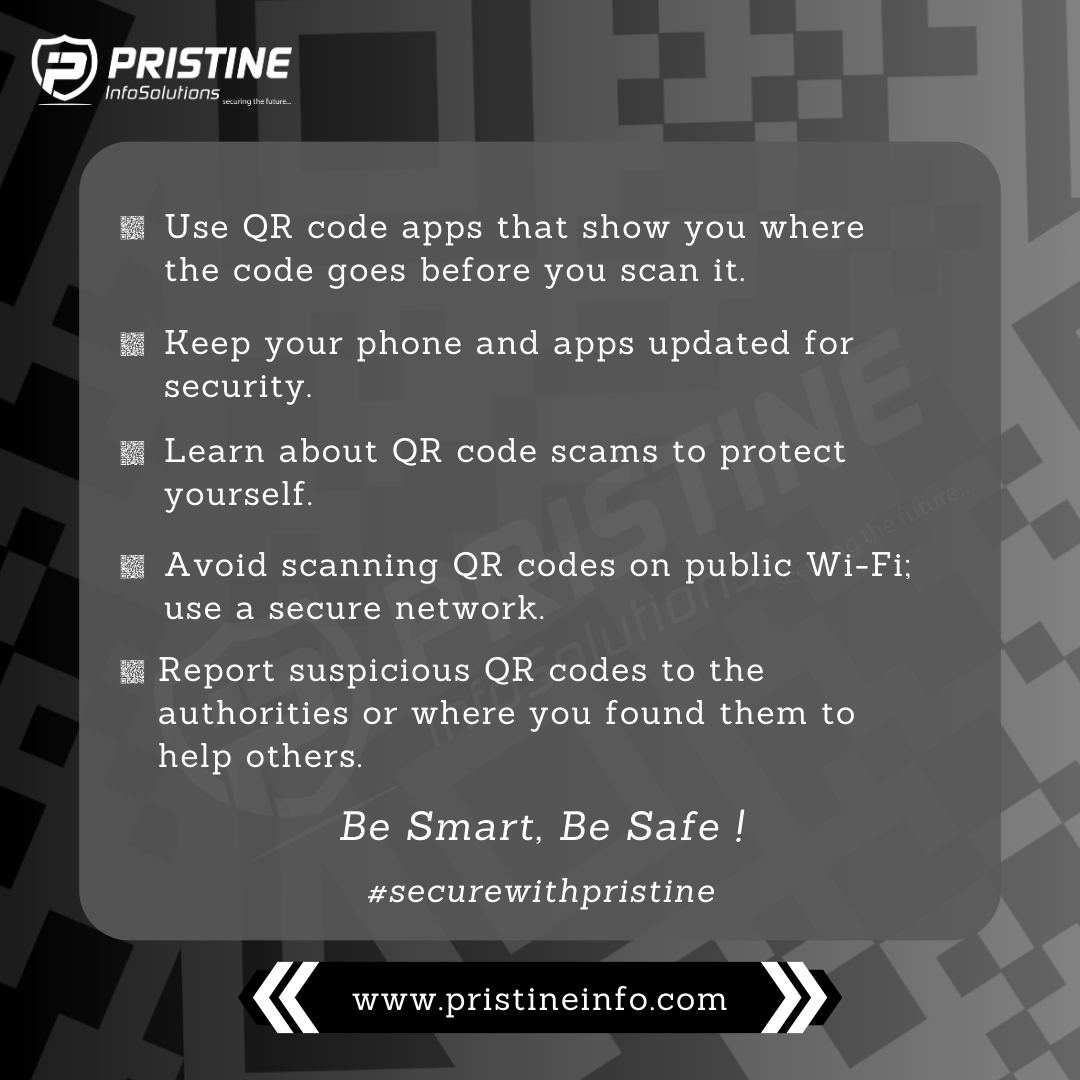 PRISTINE
InfoSolutions
securing the future...

Use QR code apps that show you where the code goes before you scan it.

Keep your phone and apps updated for security.

Learn about QR code scams to protect yourself.

Avoid scanning QR codes on public Wi-Fi; use a secure network.

Report suspicious QR codes to the authorities or where you found them to help others.

Be Smart, Be Safe !

#securewithpristine

www.pristineinfo.com